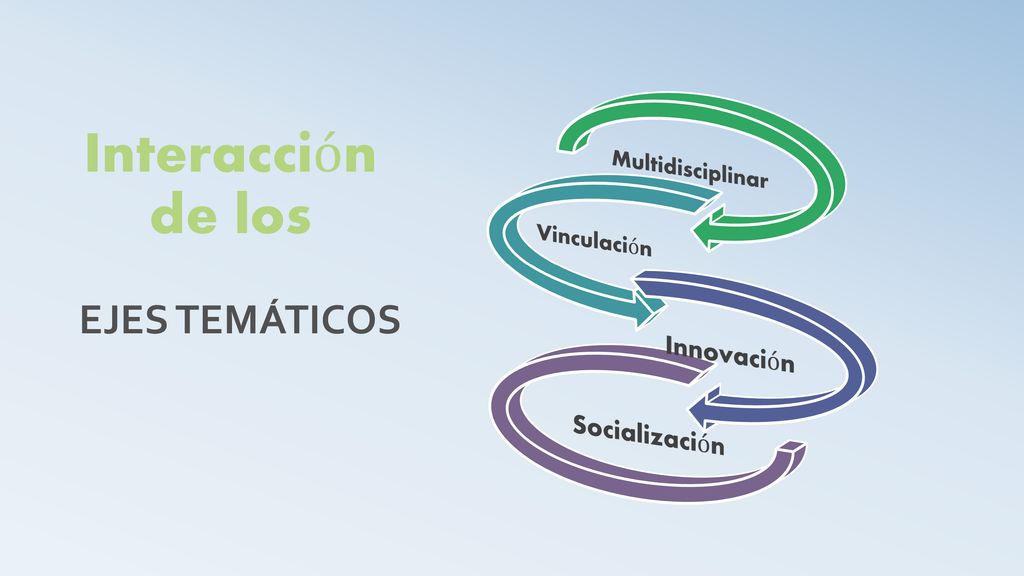 Interacción de los

EJES TEMÁTICOS

Multidisciplinar

Vinculación

Innovación

Socialización